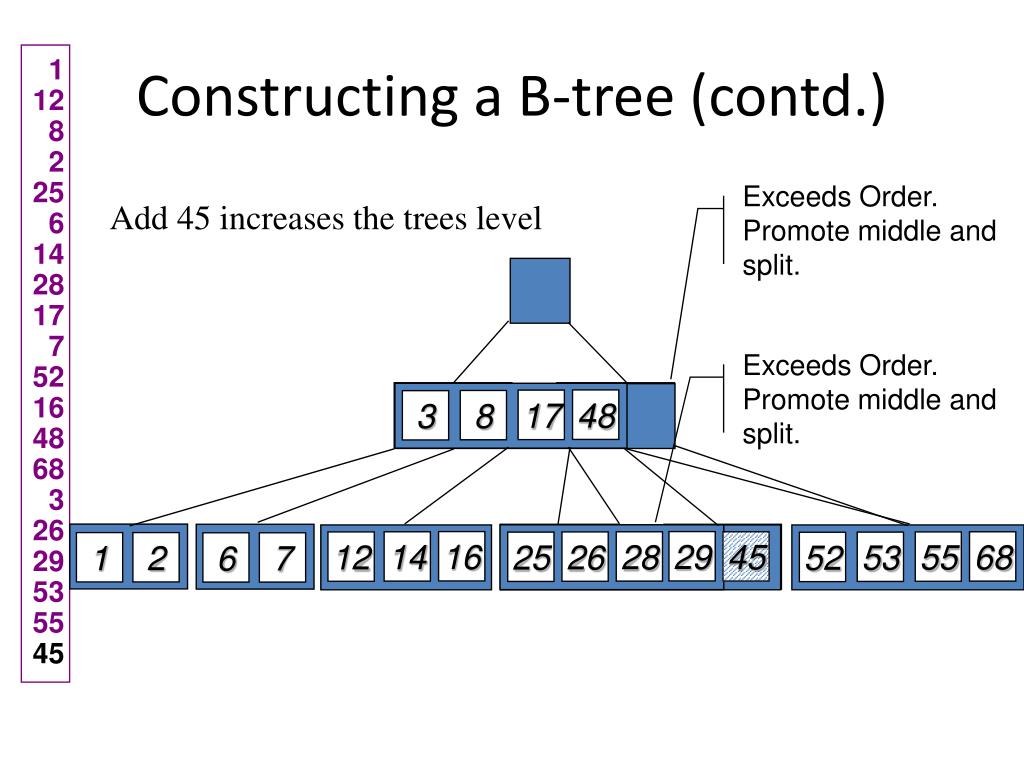 1
12
8
2
25
6
14
28
17
7
52
16
48
68
3
26
29
53
55
45

Constructing a B-tree (contd.)

Add 45 increases the trees level

Exceeds Order. Promote middle and split.

Exceeds Order. Promote middle and split.

3 8 17 48

1 2 6 7 12 14 16 25 26 28 29 45 52 53 55 68